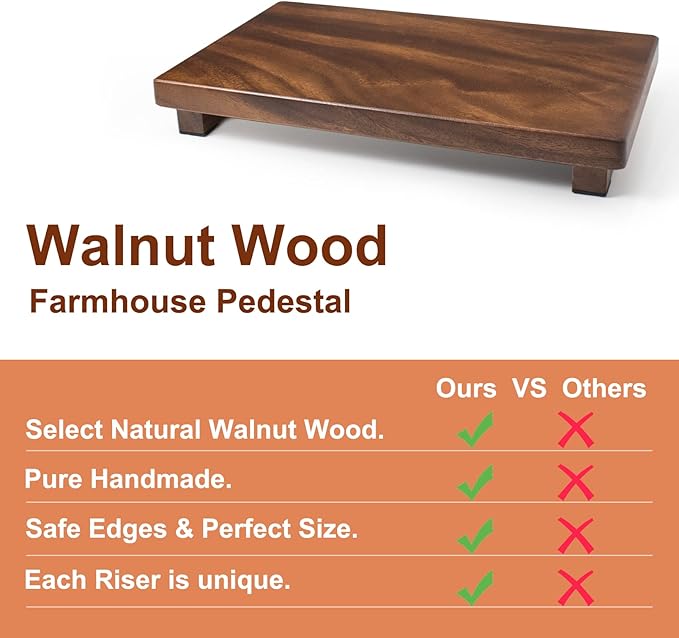 Walnut Wood
Farmhouse Pedestal

| | Ours | VS | Others |
|---|---|---|---|
| Select Natural Walnut Wood. | ✓ | | ✗ |
| Pure Handmade. | ✓ | | ✗ |
| Safe Edges & Perfect Size. | ✓ | | ✗ |
| Each Riser is unique. | ✓ | | ✗ |